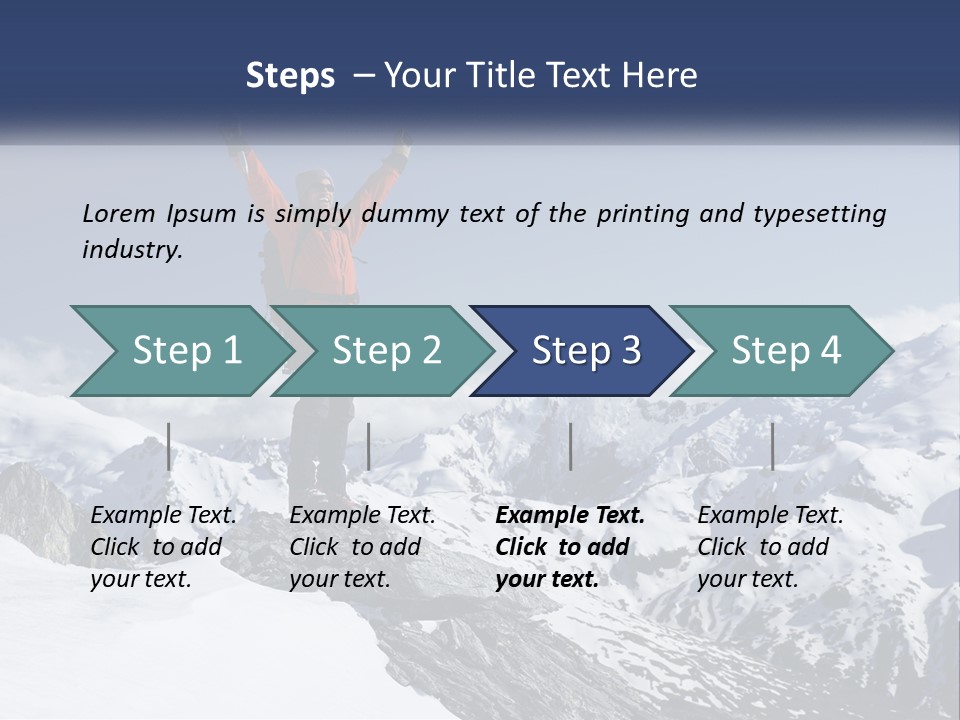 Steps – Your Title Text Here

Lorem Ipsum is simply dummy text of the printing and typesetting industry.

Step 1

Step 2

Step 3

Step 4

Example Text. Click to add your text.

Example Text. Click to add your text.

Example Text. Click to add your text.

Example Text. Click to add your text.